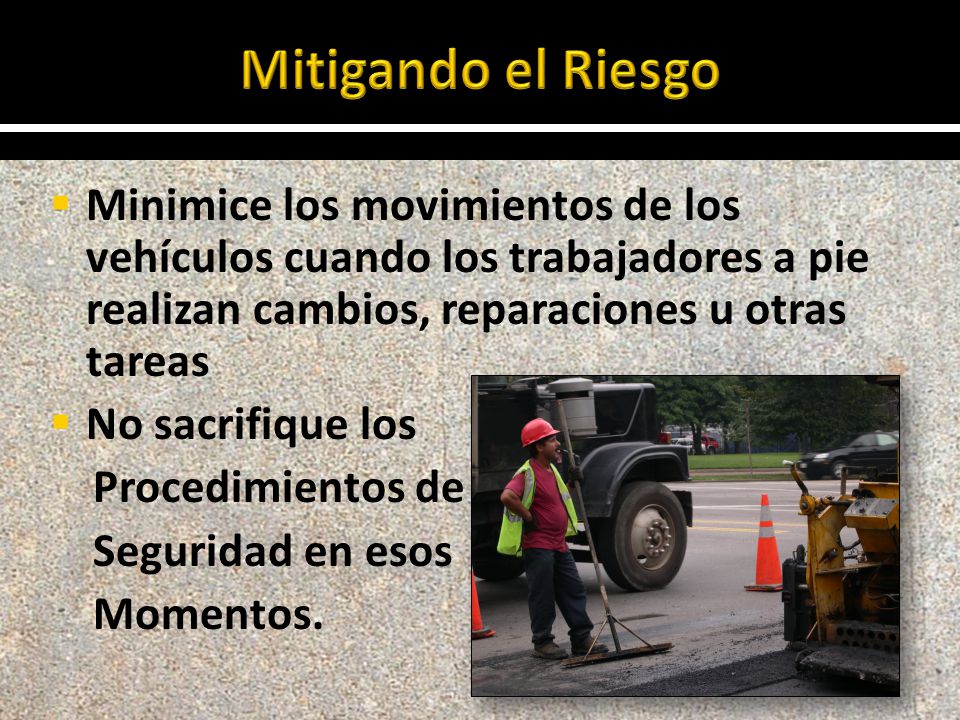 Mitigando el Riesgo

Minimice los movimientos de los vehículos cuando los trabajadores a pie realizan cambios, reparaciones u otras tareas

No sacrifique los Procedimientos de Seguridad en esos Momentos.